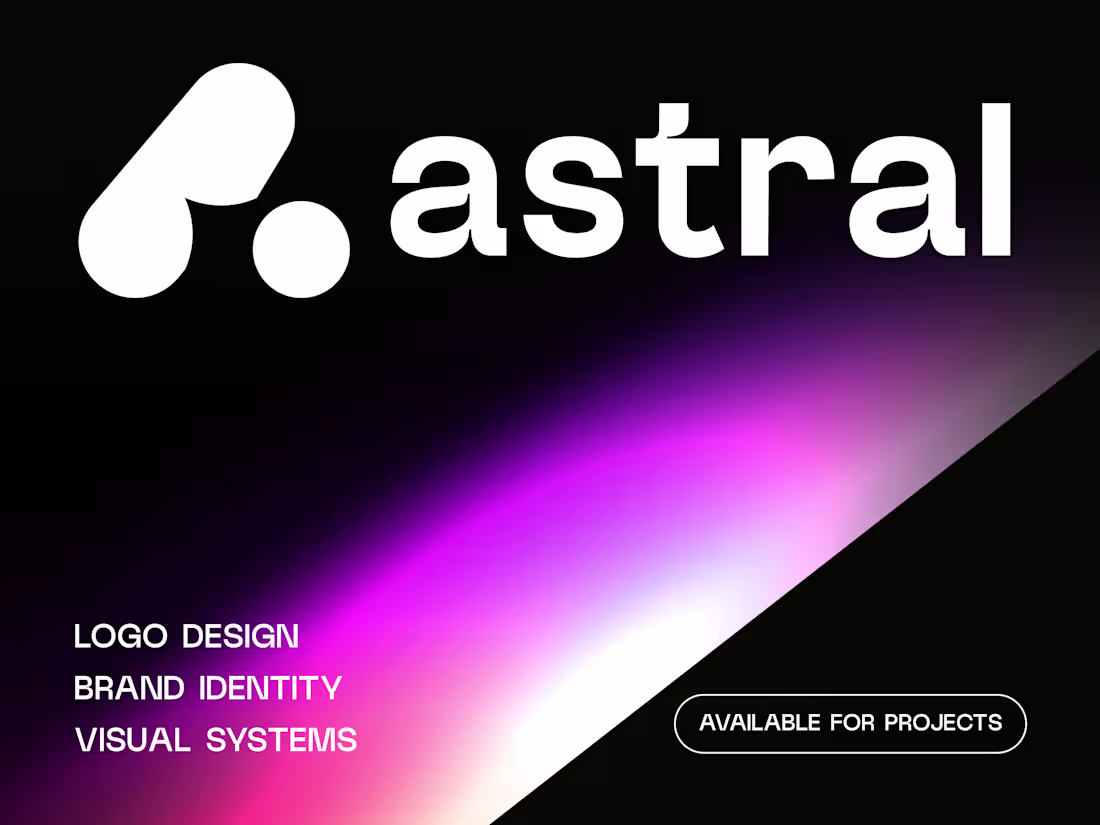 astral

LOGO DESIGN
BRAND IDENTITY
VISUAL SYSTEMS

AVAILABLE FOR PROJECTS